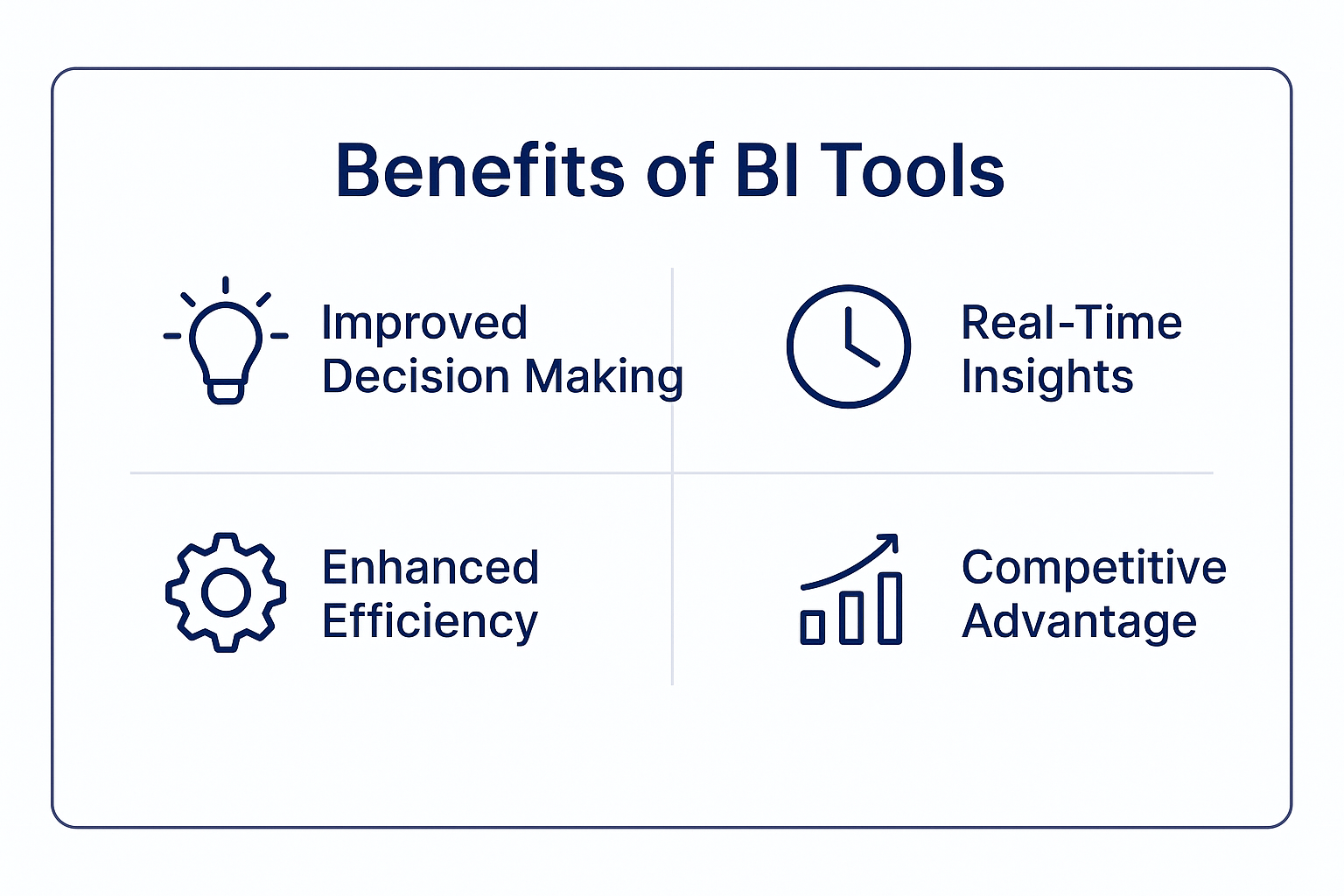 Benefits of BI Tools

Improved Decision Making

Real-Time Insights

Enhanced Efficiency

Competitive Advantage